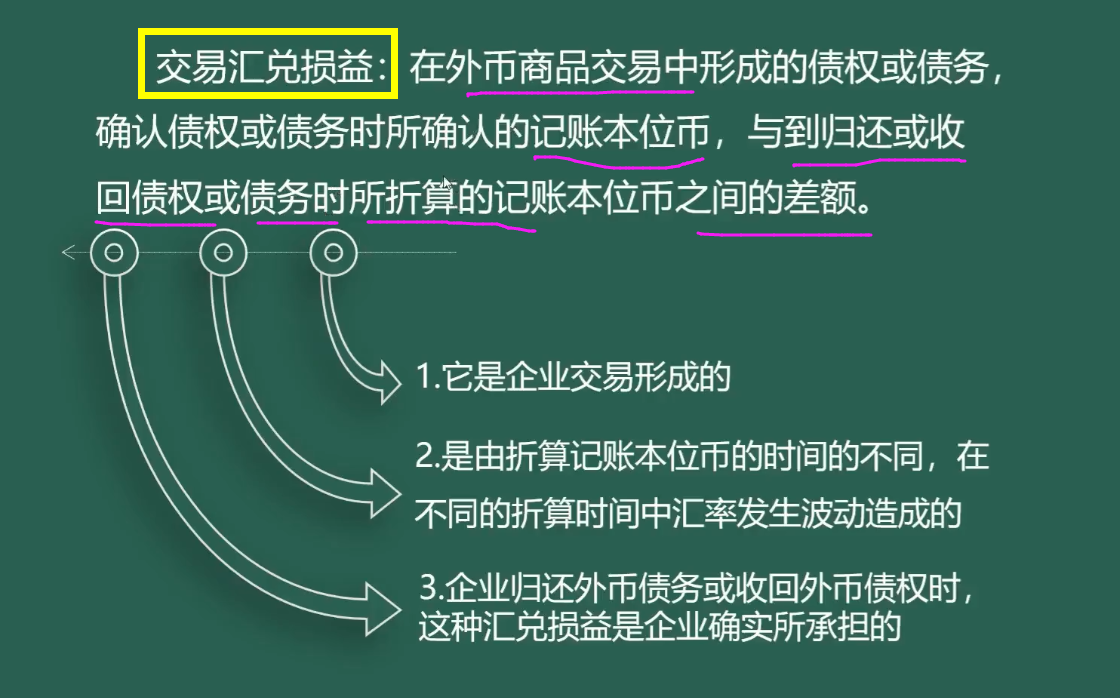 交易汇兑损益：在外币商品交易中形成的债权或债务，确认债权或债务时所确认的记账本位币，与到归还或收回债权或债务时所折算的记账本位币之间的差额。

1.它是企业交易形成的

2.是由折算记账本位币的时间的不同，在不同的折算时间中汇率发生波动造成的

3.企业归还外币债务或收回外币债权时，这种汇兑损益是企业确实所承担的